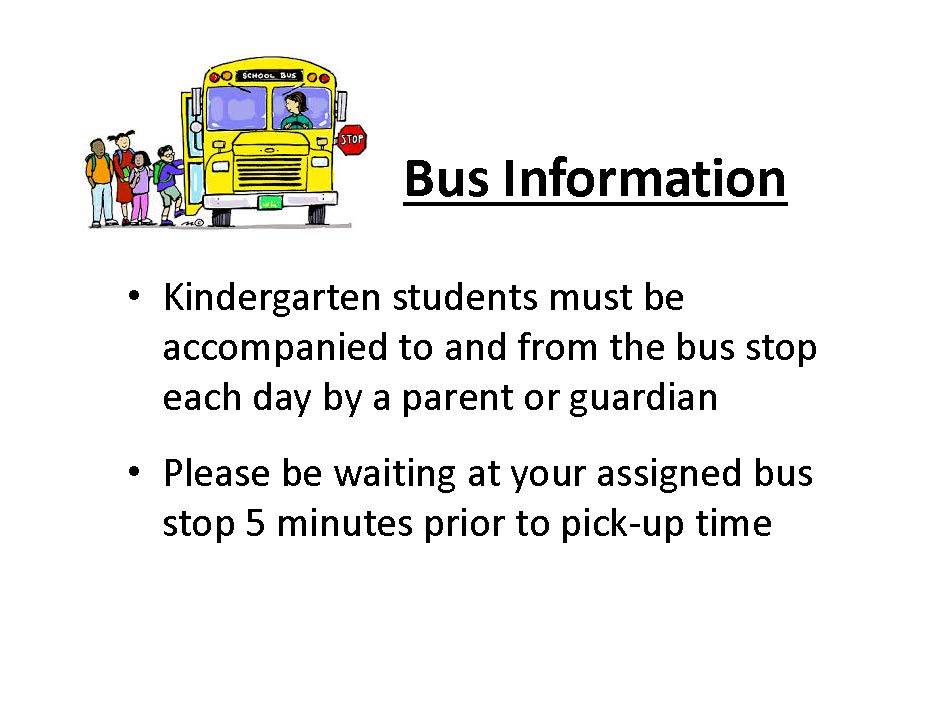 SCHOOL BUS

STOP

Bus Information

• Kindergarten students must be accompanied to and from the bus stop each day by a parent or guardian

• Please be waiting at your assigned bus stop 5 minutes prior to pick-up time